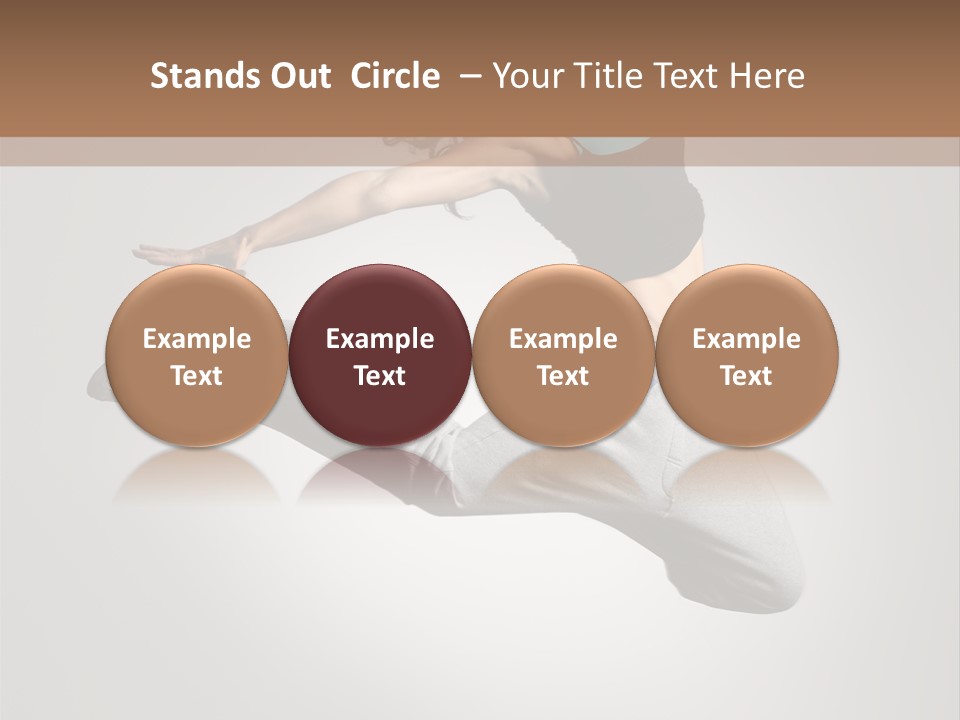 Stands Out Circle – Your Title Text Here

Example Text

Example Text

Example Text

Example Text